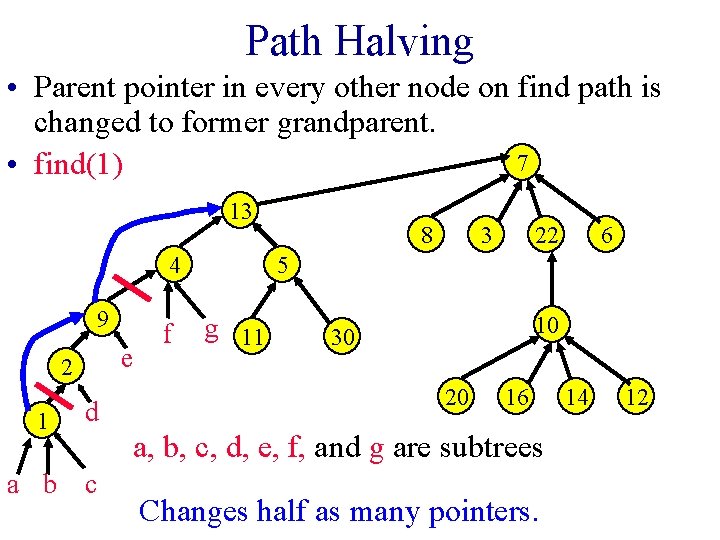 Path Halving

• Parent pointer in every other node on find path is changed to former grandparent.

• find(1)

7
13
8
3
22
6
4
5
9
f
g
11
30
10
e
2
d
20
16
14
12
1
a
b
c

a, b, c, d, e, f, and g are subtrees

Changes half as many pointers.